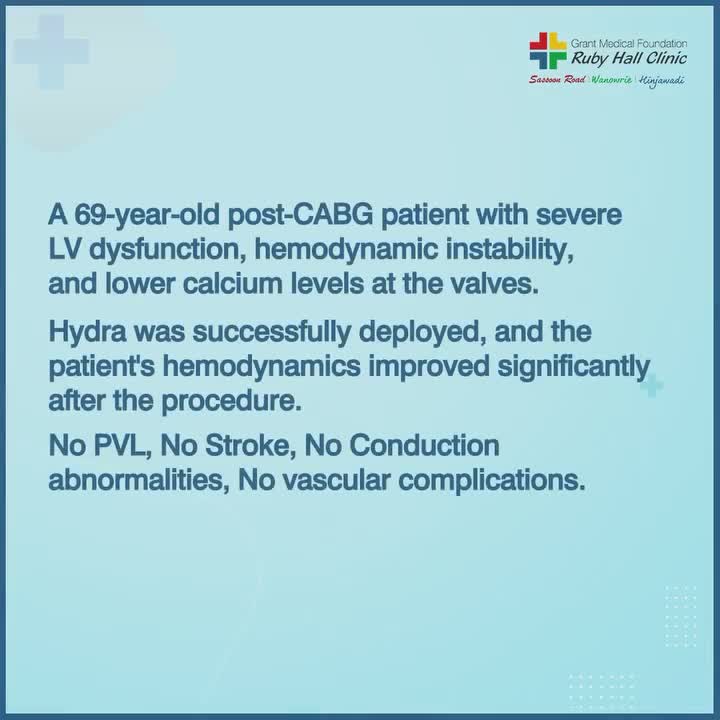 Grant Medical Foundation
Ruby Hall Clinic
Sassoon Road | Wanowrie | Hinjawadi

A 69-year-old post-CABG patient with severe LV dysfunction, hemodynamic instability, and lower calcium levels at the valves.

Hydra was successfully deployed, and the patient's hemodynamics improved significantly after the procedure.

No PVL, No Stroke, No Conduction abnormalities, No vascular complications.